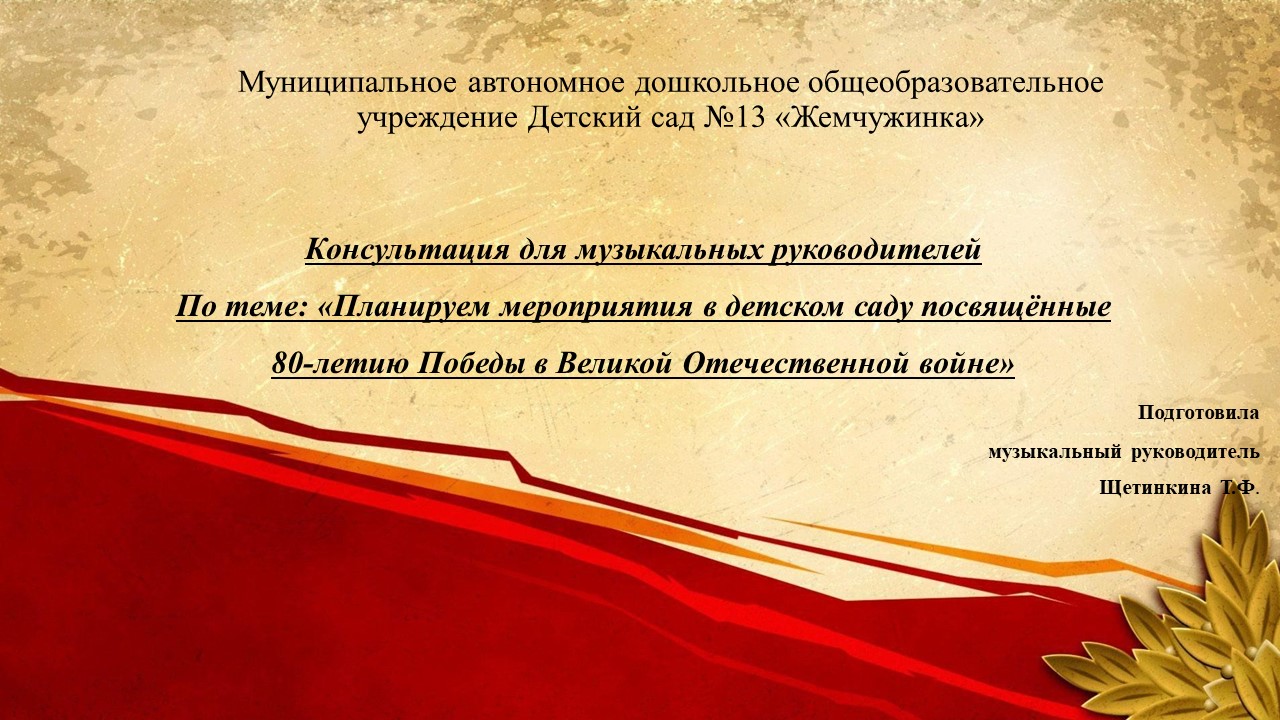 Муниципальное автономное дошкольное общеобразовательное учреждение Детский сад №13 «Жемчужинка»

Консультация для музыкальных руководителей

По теме: «Планируем мероприятия в детском саду посвящённые

80-летию Победы в Великой Отечественной войне»

Подготовила

музыкальный руководитель

Щетинкина Т.Ф.